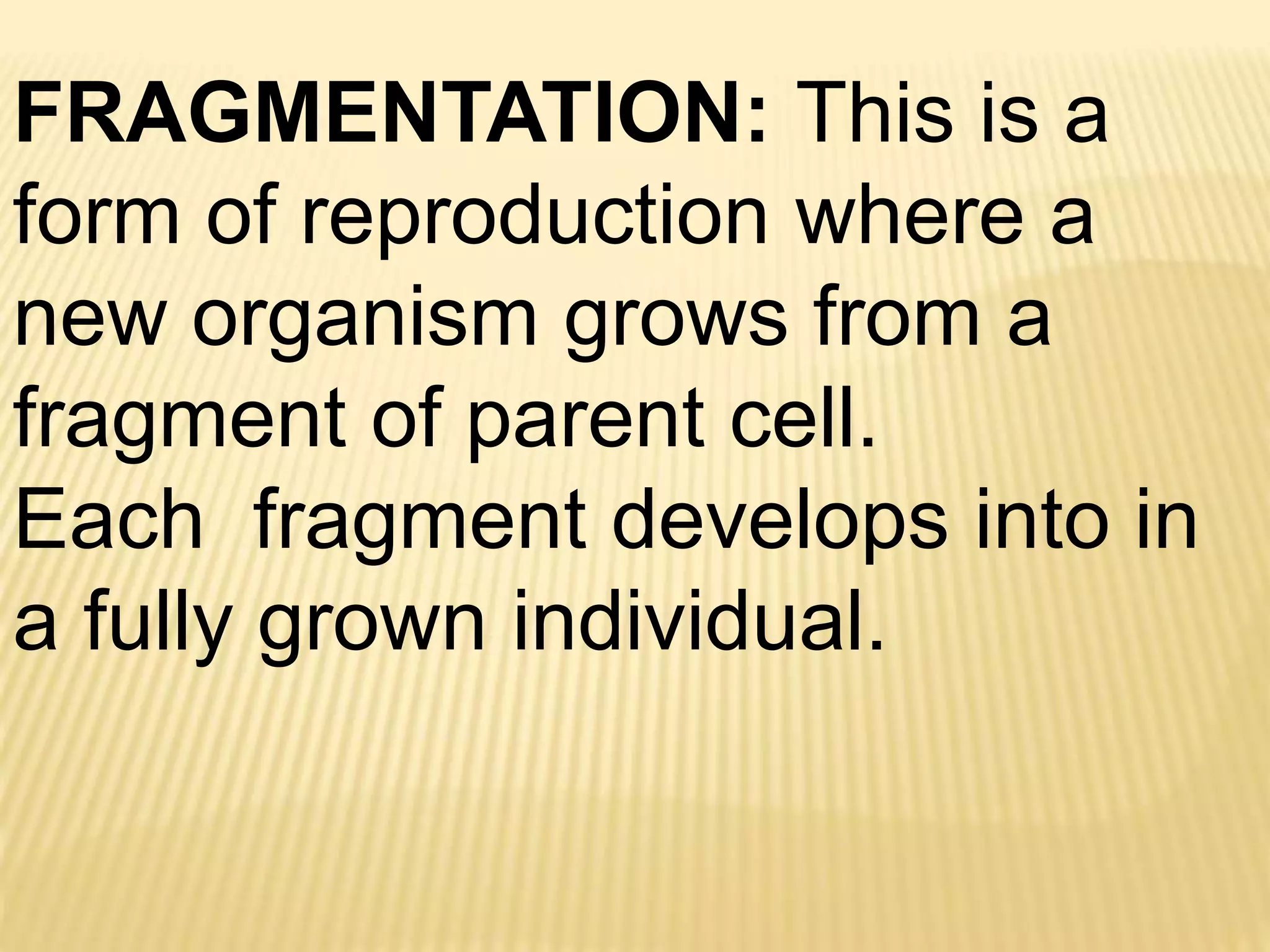 FRAGMENTATION: This is a form of reproduction where a new organism grows from a fragment of parent cell.
Each  fragment develops into in a fully grown individual.